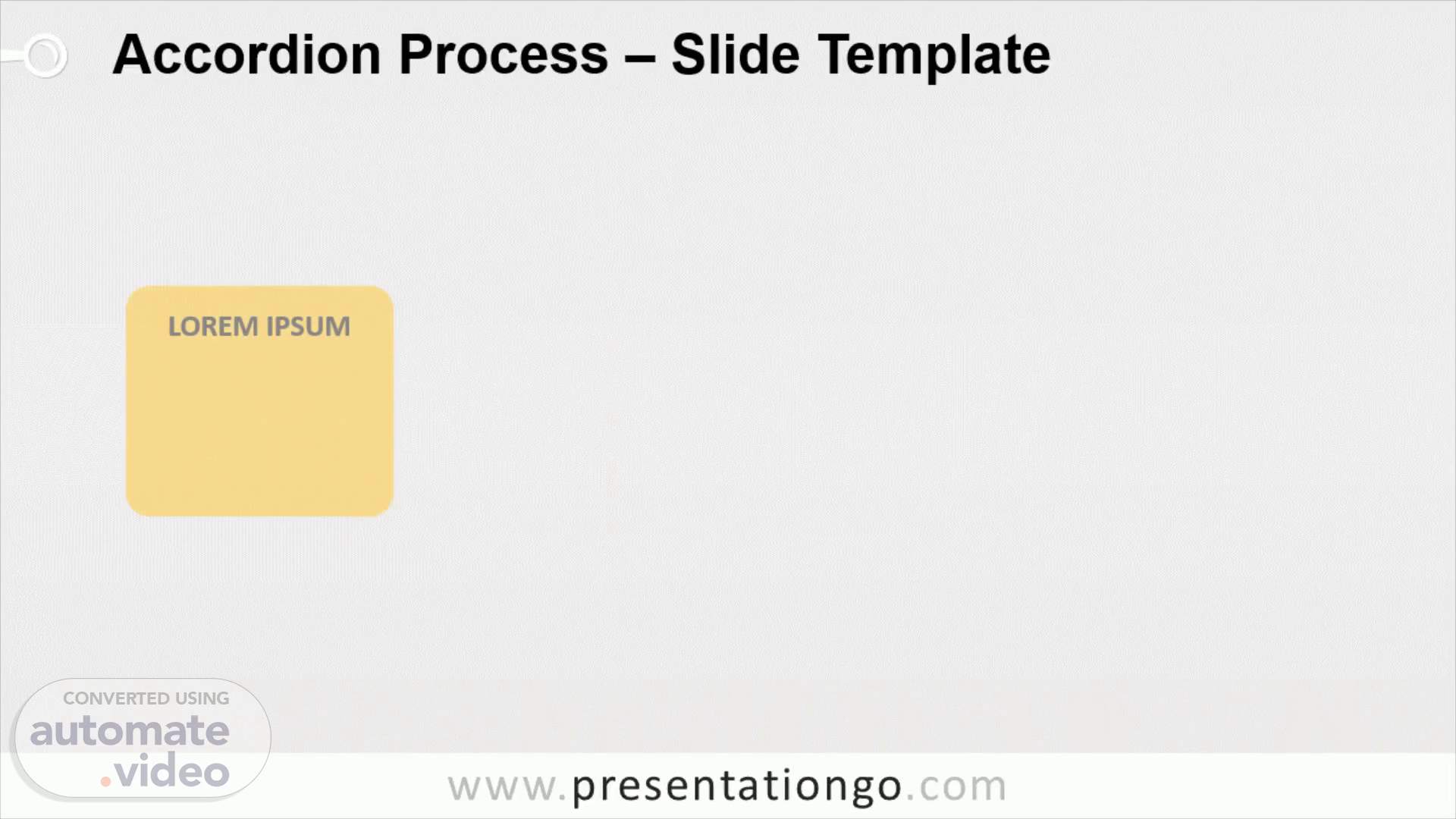 Accordion Process – Slide Template

LOREM IPSUM

CONVERTED USING
automate
.video

www.presentationgo.com